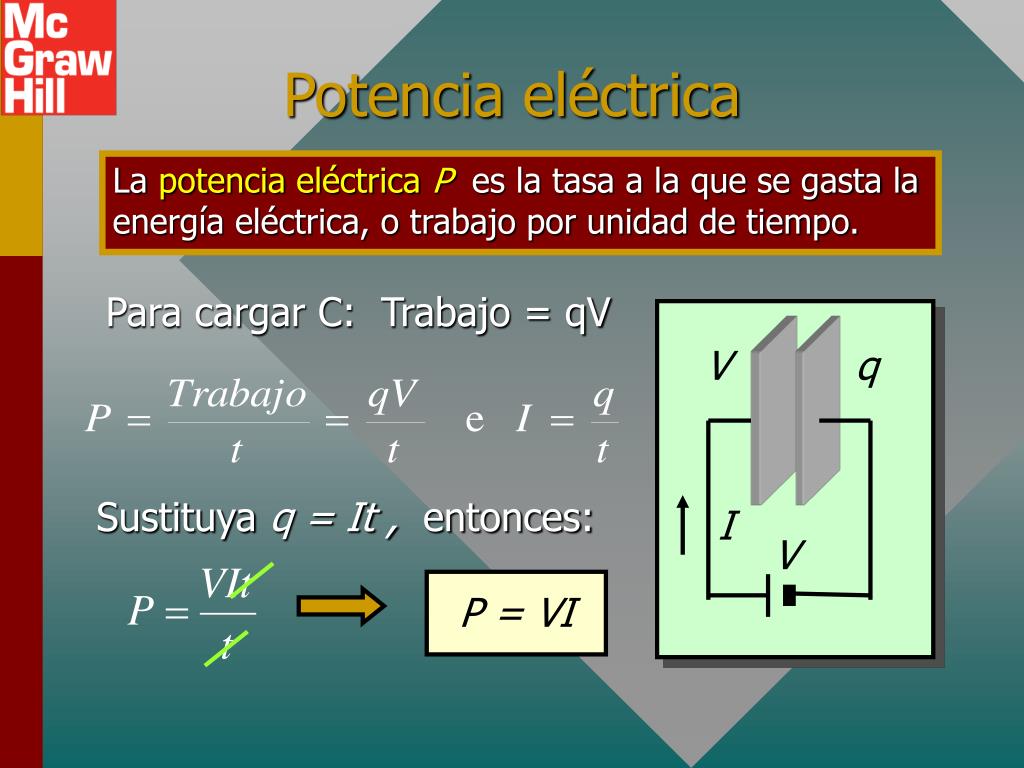 Mc Graw Hill

Potencia eléctrica

La potencia eléctrica $P$ es la tasa a la que se gasta la energía eléctrica, o trabajo por unidad de tiempo.

Para cargar C: Trabajo = qV

$P = \frac{Trabajo}{t} = \frac{qV}{t}$ e $I = \frac{q}{t}$

Sustituya $q = It$ , entonces:

$P = \frac{VIt}{t}$

$P = VI$

V q

I

V